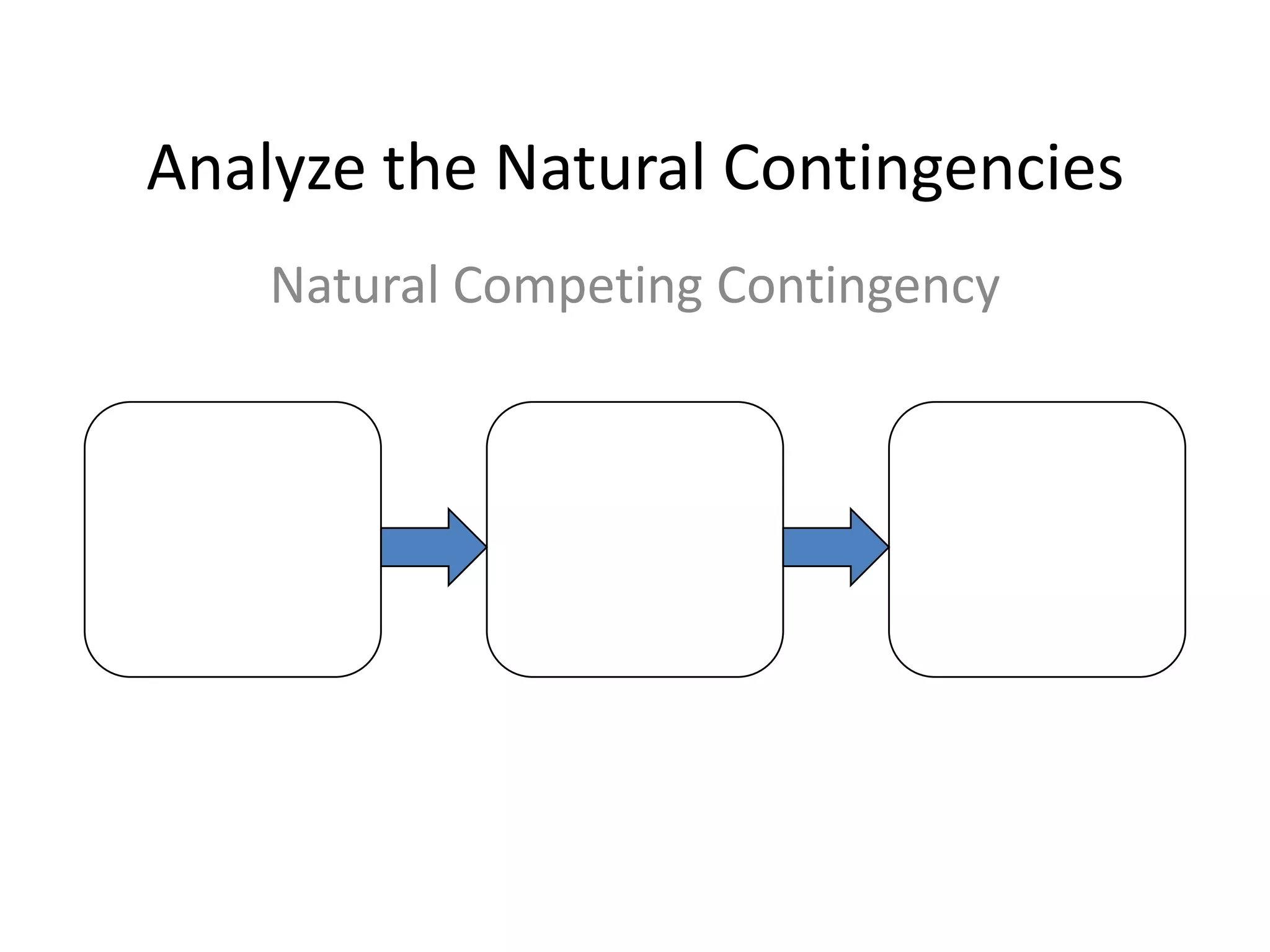 Analyze the Natural Contingencies

Natural Competing Contingency